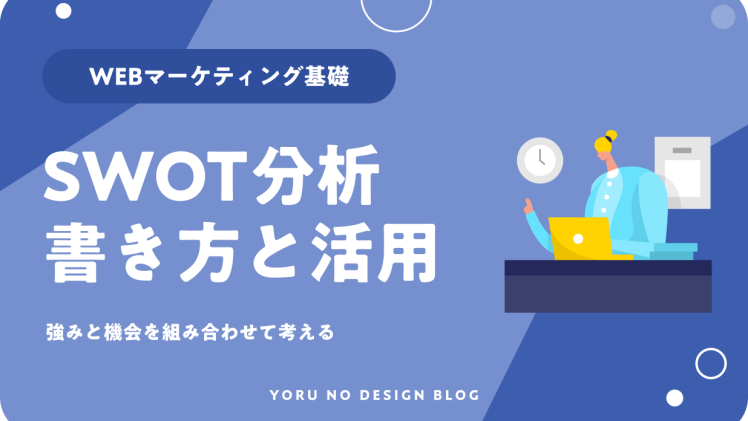 WEBマーケティング基礎

SWOT分析
書き方と活用

強みと機会を組み合わせて考える

YORU NO DESIGN BLOG